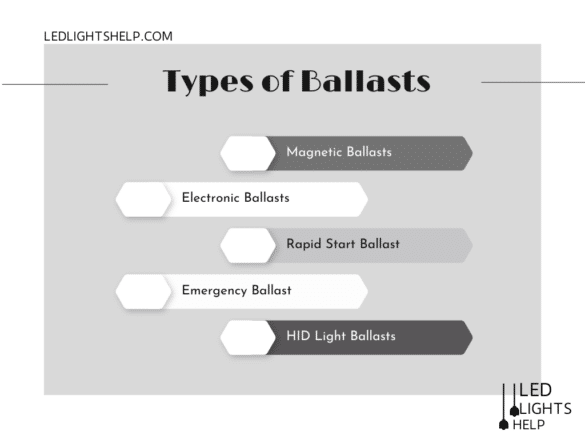 LEDLIGHTSHELP.COM

Types of Ballasts

Magnetic Ballasts

Electronic Ballasts

Rapid Start Ballast

Emergency Ballast

HID Light Ballasts

LED LIGHTS HELP